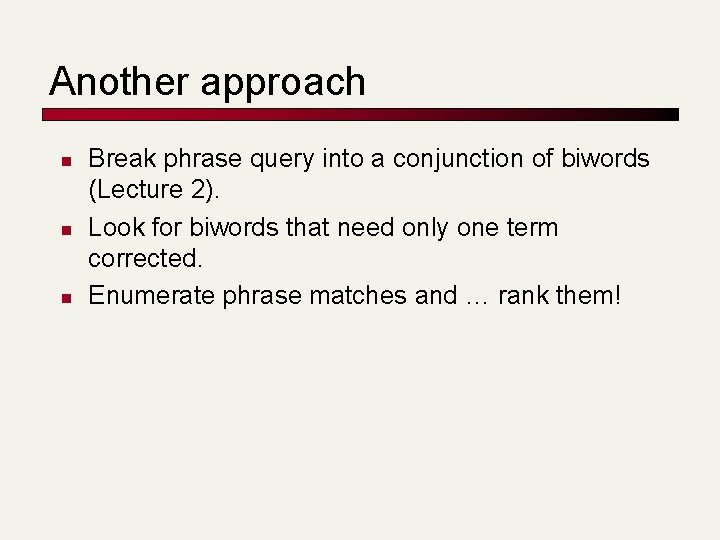 Another approach

- Break phrase query into a conjunction of biwords (Lecture 2).
- Look for biwords that need only one term corrected.
- Enumerate phrase matches and … rank them!